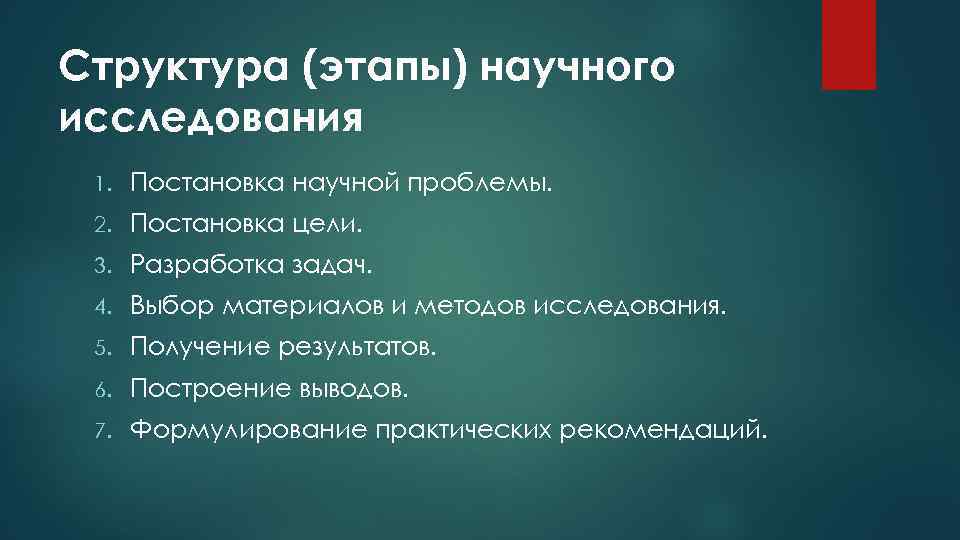 Структура (этапы) научного исследования

1. Постановка научной проблемы.
2. Постановка цели.
3. Разработка задач.
4. Выбор материалов и методов исследования.
5. Получение результатов.
6. Построение выводов.
7. Формулирование практических рекомендаций.